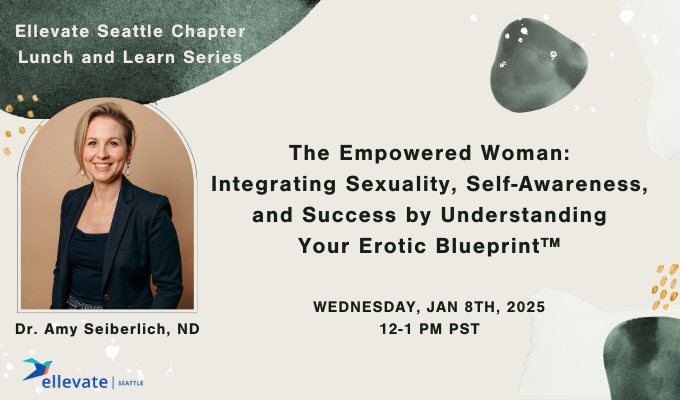 Ellevate Seattle Chapter
Lunch and Learn Series

The Empowered Woman: Integrating Sexuality, Self-Awareness, and Success by Understanding Your Erotic Blueprint™

WEDNESDAY, JAN 8TH, 2025
12-1 PM PST

Dr. Amy Seiberlich, ND

ellevate | SEATTLE